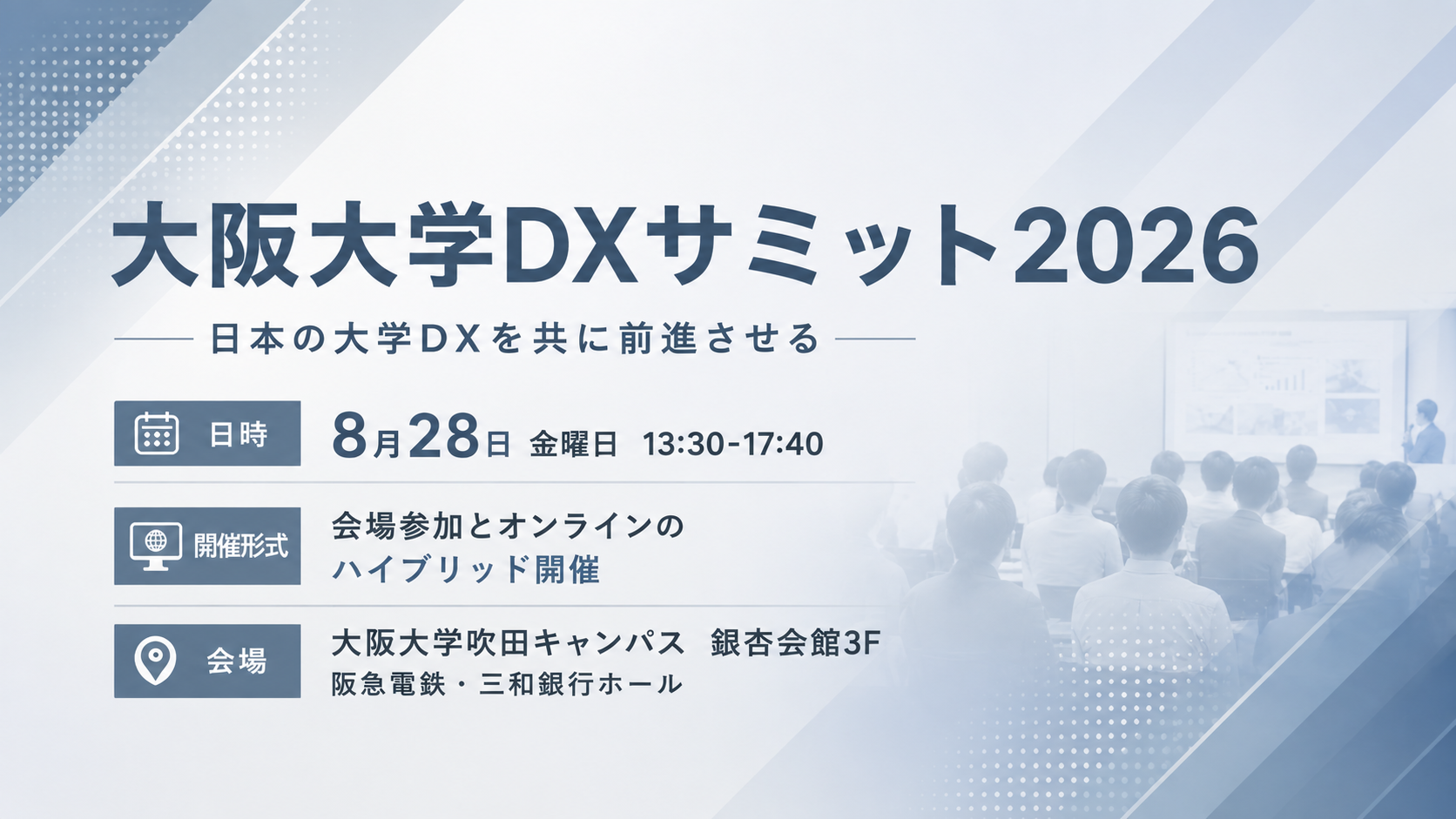 大阪大学DXサミット2026

日本の大学DXを共に前進させる

日時

8月28日 金曜日 13:30-17:40

開催形式

会場参加とオンラインの
ハイブリッド開催

会場

大阪大学吹田キャンパス 銀杏会館3F
阪急電鉄・三和銀行ホール